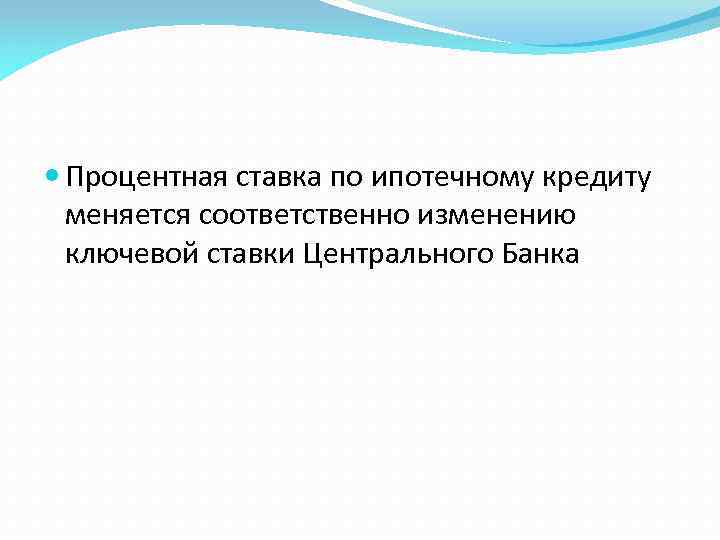 Процентная ставка по ипотечному кредиту меняется соответственно изменению ключевой ставки Центрального Банка